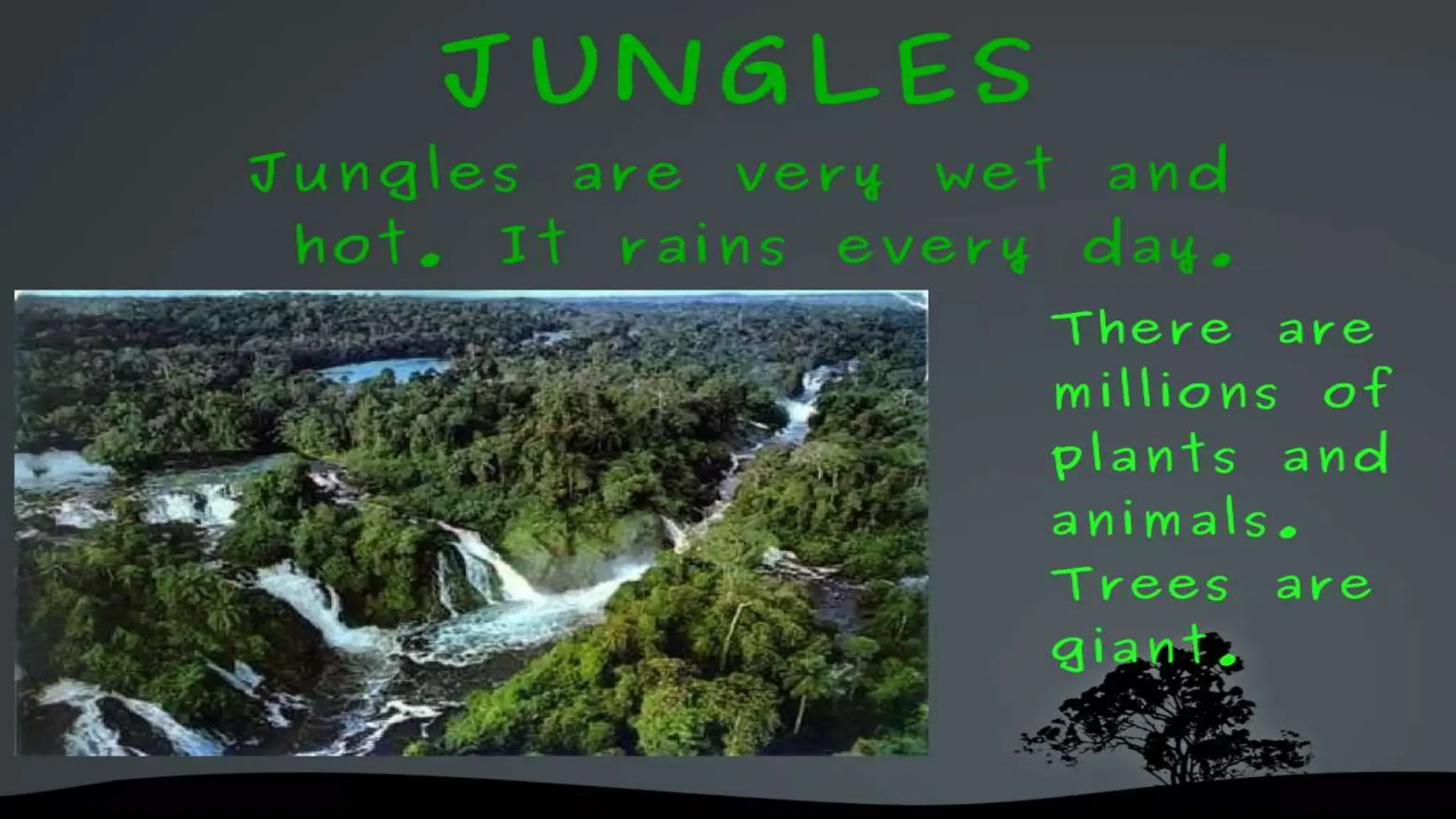 JUNGLES

Jungles are very wet and hot. It rains every day.

There are millions of plants and animals. Trees are giant.